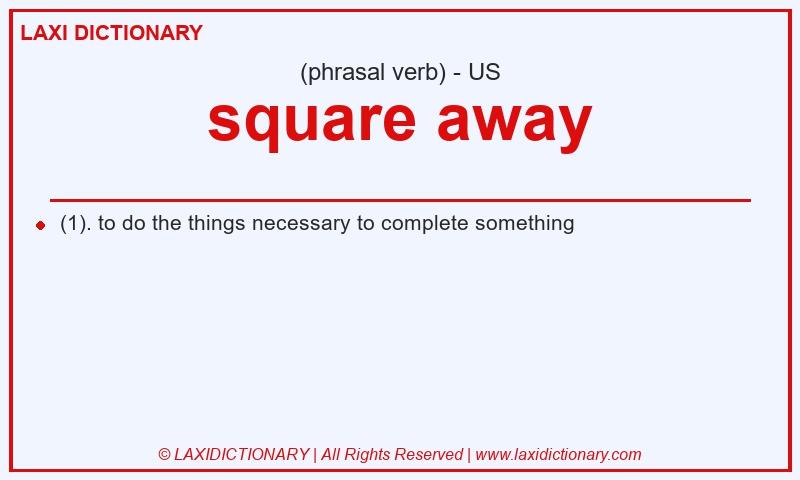 LAXI DICTIONARY

(phrasal verb) - US

square away

(1). to do the things necessary to complete something

© LAXIDICTIONARY | All Rights Reserved | www.laxidictionary.com